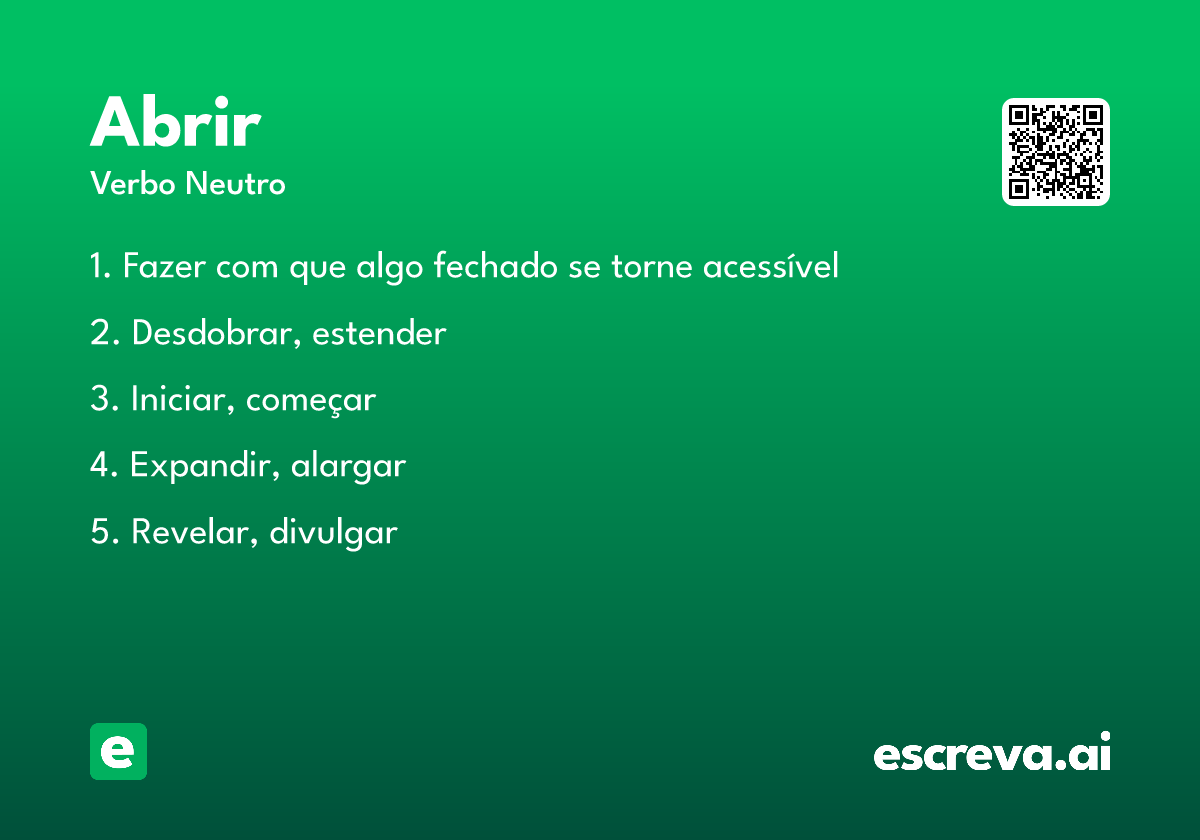 Abrir
Verbo Neutro

1. Fazer com que algo fechado se torne acessível

2. Desdobrar, estender

3. Iniciar, começar

4. Expandir, alargar

5. Revelar, divulgar

e

escreva.ai